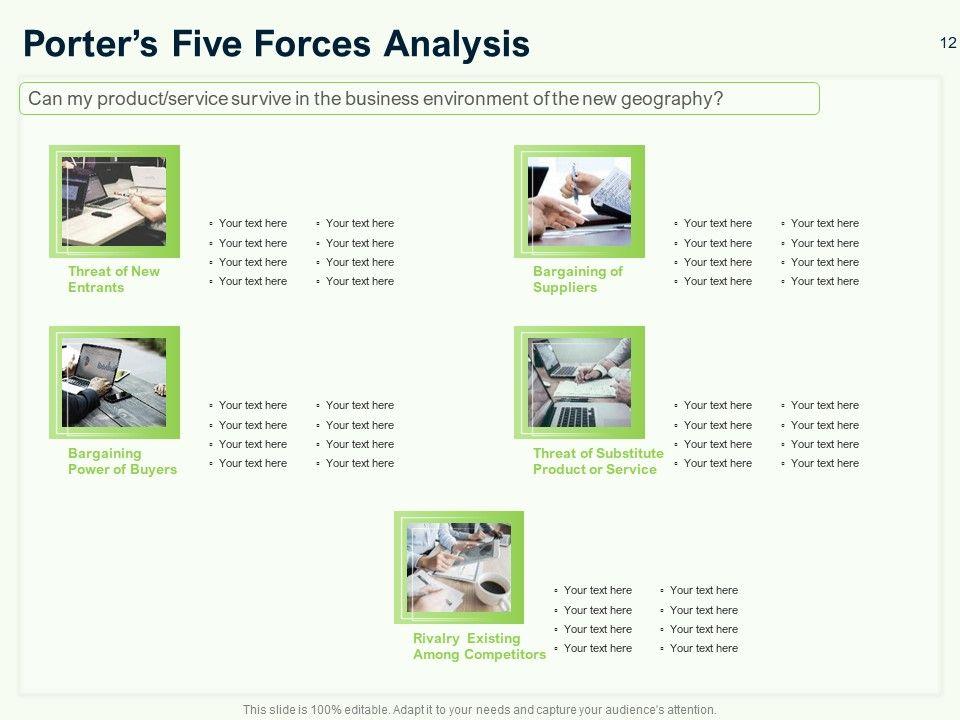 Porter's Five Forces Analysis

12

Can my product/service survive in the business environment of the new geography?

Threat of New Entrants

- Your text here
- Your text here
- Your text here
- Your text here

- Your text here
- Your text here
- Your text here
- Your text here

Bargaining of Suppliers

- Your text here
- Your text here
- Your text here
- Your text here

- Your text here
- Your text here
- Your text here
- Your text here

Bargaining Power of Buyers

- Your text here
- Your text here
- Your text here
- Your text here

- Your text here
- Your text here
- Your text here
- Your text here

Threat of Substitute Product or Service

- Your text here
- Your text here
- Your text here
- Your text here

- Your text here
- Your text here
- Your text here
- Your text here

Rivalry Existing Among Competitors

- Your text here
- Your text here
- Your text here
- Your text here

- Your text here
- Your text here
- Your text here
- Your text here

This slide is 100% editable. Adapt it to your needs and capture your audience's attention.